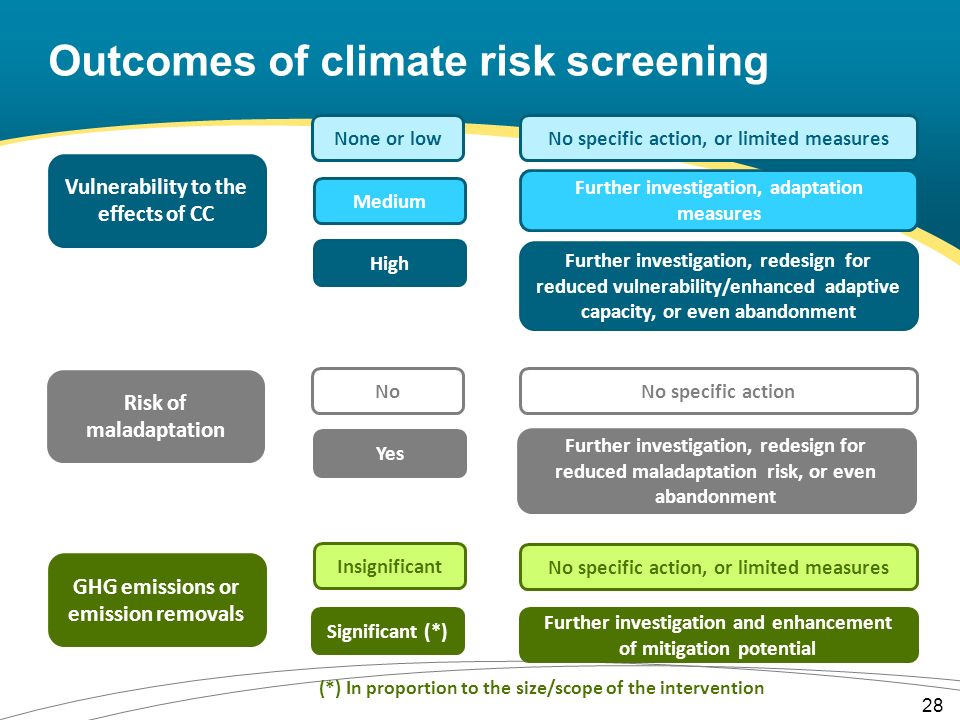 Outcomes of climate risk screening

Vulnerability to the effects of CC

None or low

No specific action, or limited measures

Medium

Further investigation, adaptation measures

High

Further investigation, redesign for reduced vulnerability/enhanced adaptive capacity, or even abandonment

Risk of maladaptation

No

No specific action

Yes

Further investigation, redesign for reduced maladaptation risk, or even abandonment

GHG emissions or emission removals

Insignificant

No specific action, or limited measures

Significant (*)

Further investigation and enhancement of mitigation potential

(*) In proportion to the size/scope of the intervention

28